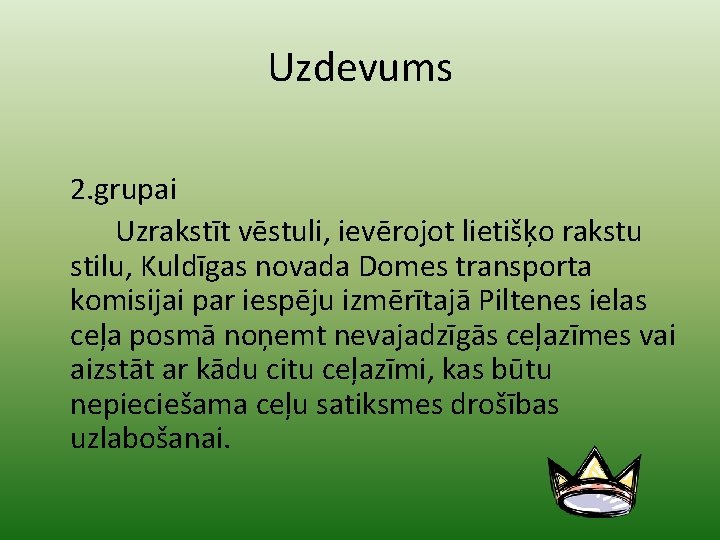 Uzdevums

2.grupai

Uzrakstīt vēstuli, ievērojot lietišķo rakstu stilu, Kuldīgas novada Domes transporta komisijai par iespēju izmērītajā Piltenes ielas ceļa posmā noņemt nevajadzīgās ceļazīmes vai aizstāt ar kādu citu ceļazīmi, kas būtu nepieciešama ceļu satiksmes drošības uzlabošanai.